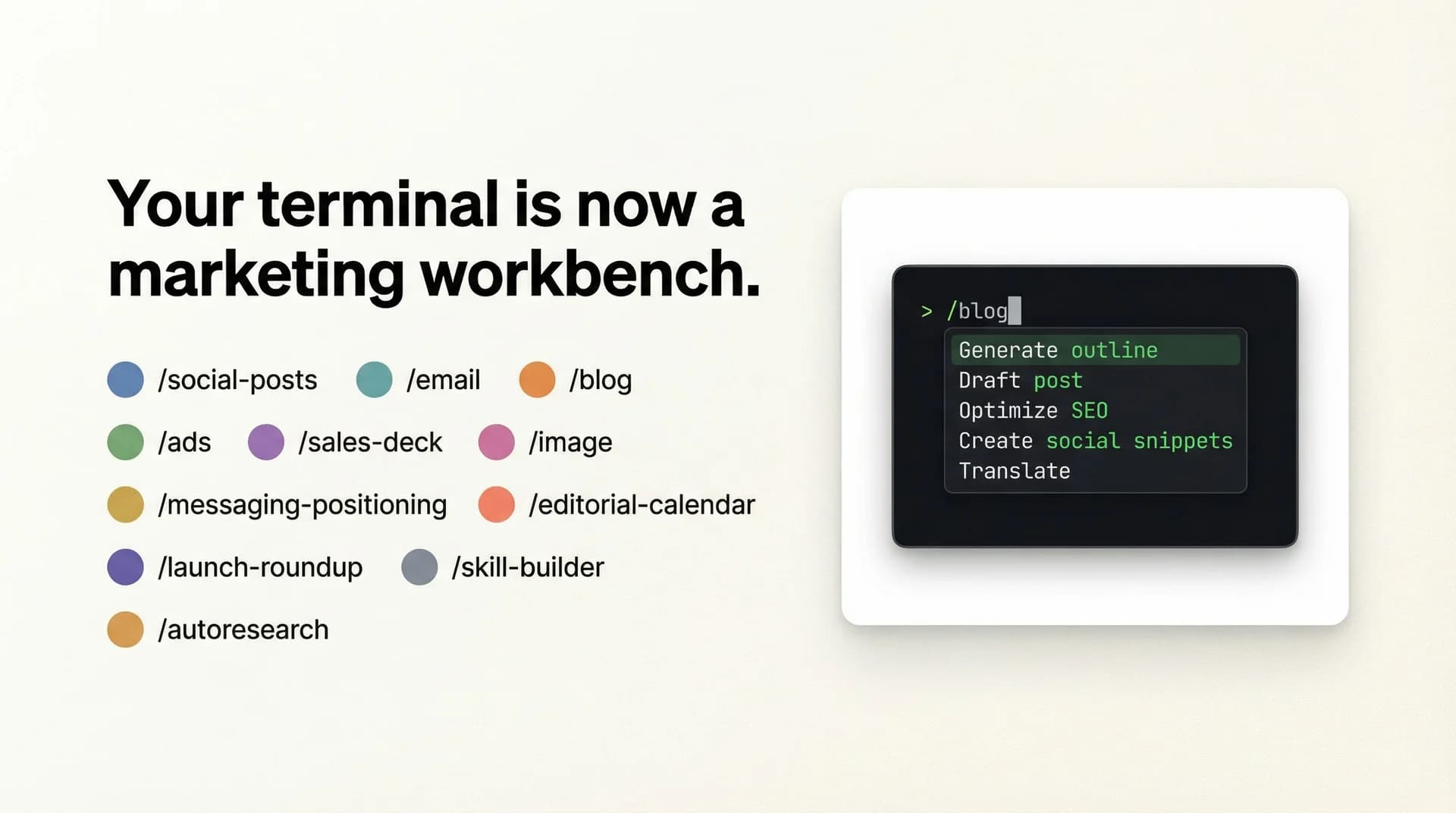 Your terminal is now a marketing workbench.

/social-posts /email /blog
/ads /sales-deck /image
/messaging-positioning /editorial-calendar
/launch-roundup /skill-builder
/autoresearch

> /blog
Generate outline
Draft post
Optimize SEO
Create social snippets
Translate